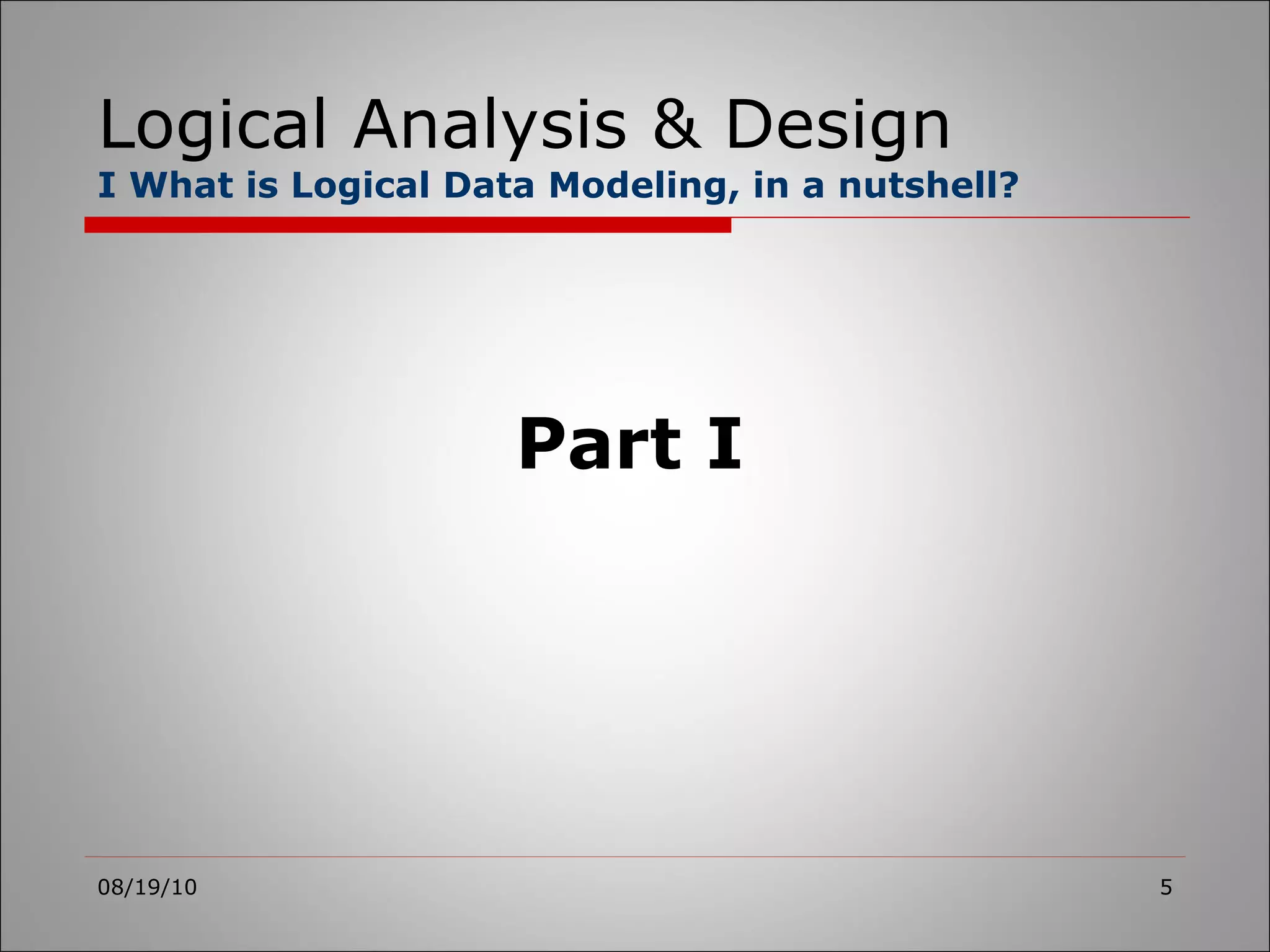 Logical Analysis & Design
I What is Logical Data Modeling, in a nutshell?

Part I

08/19/10

5